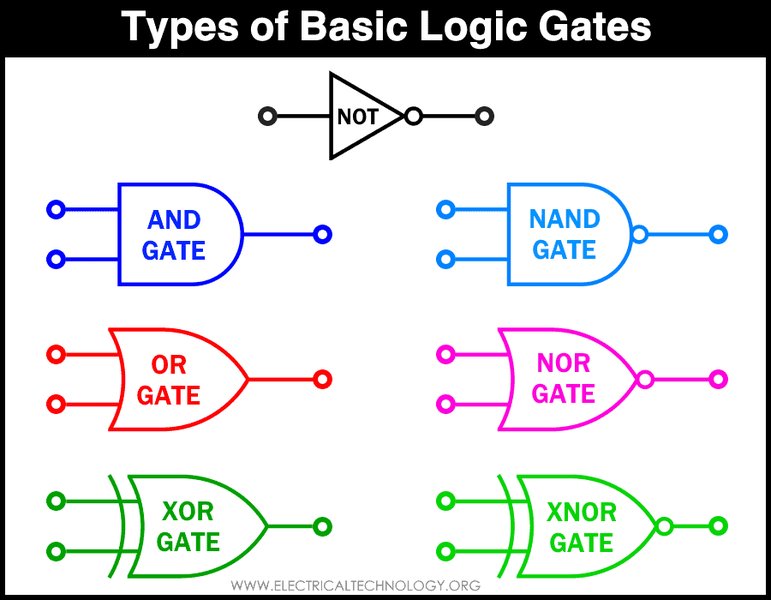 Types of Basic Logic Gates

NOT

AND GATE

NAND GATE

OR GATE

NOR GATE

XOR GATE

XNOR GATE

WWW.ELECTRICALTECHNOLOGY.ORG